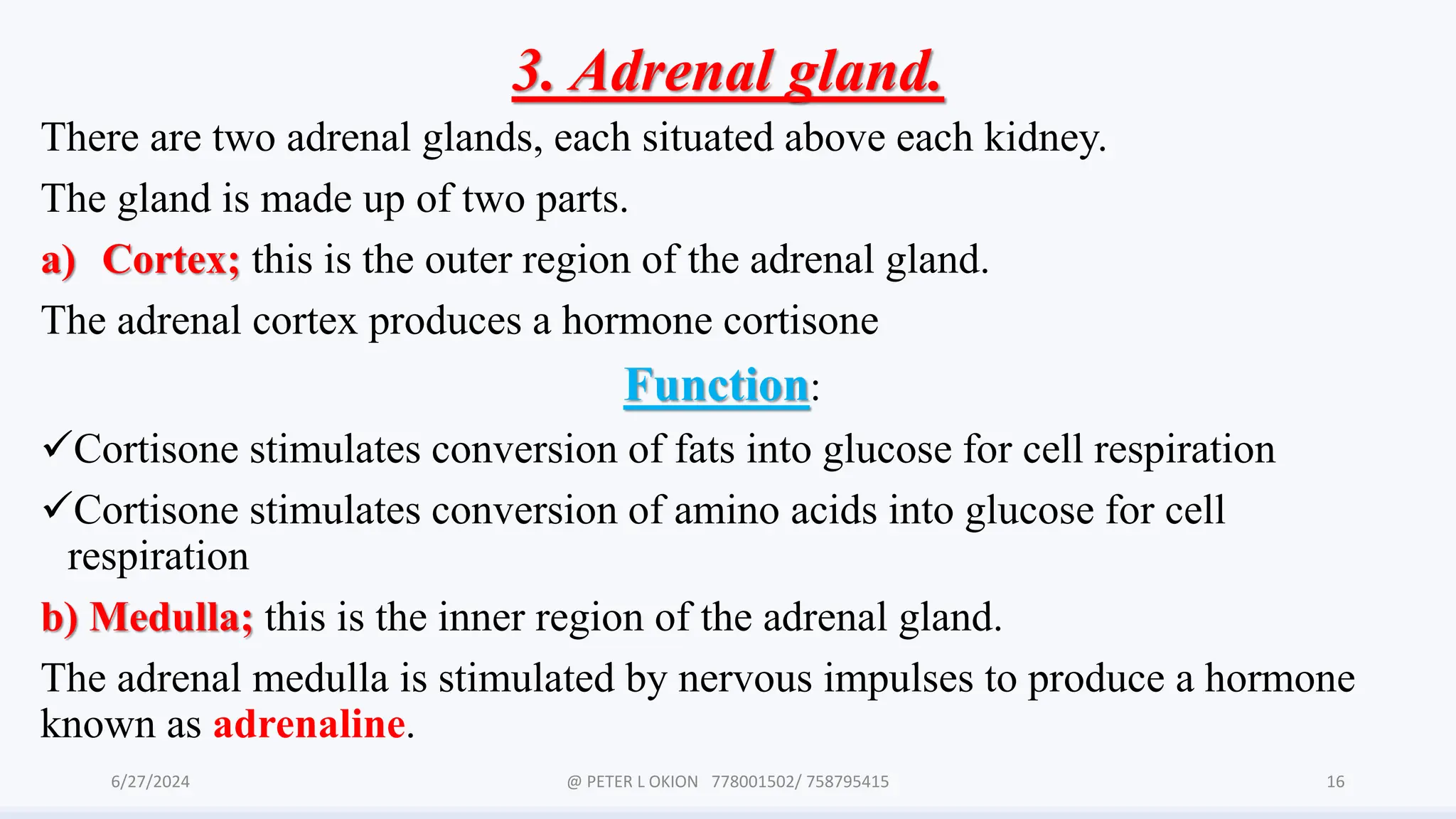 3. Adrenal gland.

There are two adrenal glands, each situated above each kidney.

The gland is made up of two parts.

a) Cortex; this is the outer region of the adrenal gland.

The adrenal cortex produces a hormone cortisone

Function:

✓Cortisone stimulates conversion of fats into glucose for cell respiration

✓Cortisone stimulates conversion of amino acids into glucose for cell respiration

b) Medulla; this is the inner region of the adrenal gland.

The adrenal medulla is stimulated by nervous impulses to produce a hormone known as adrenaline.

6/27/2024

@ PETER L OKION 778001502/ 758795415

16